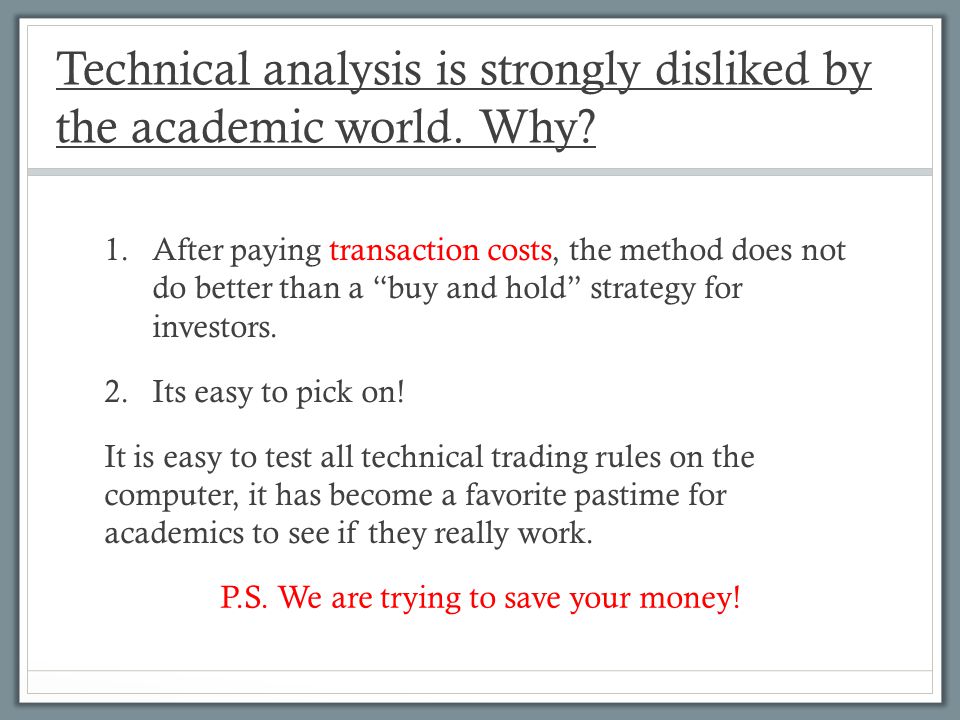 Technical analysis is strongly disliked by the academic world. Why?

1. After paying transaction costs, the method does not do better than a “buy and hold” strategy for investors.

2. Its easy to pick on!

It is easy to test all technical trading rules on the computer, it has become a favorite pastime for academics to see if they really work.

P.S. We are trying to save your money!